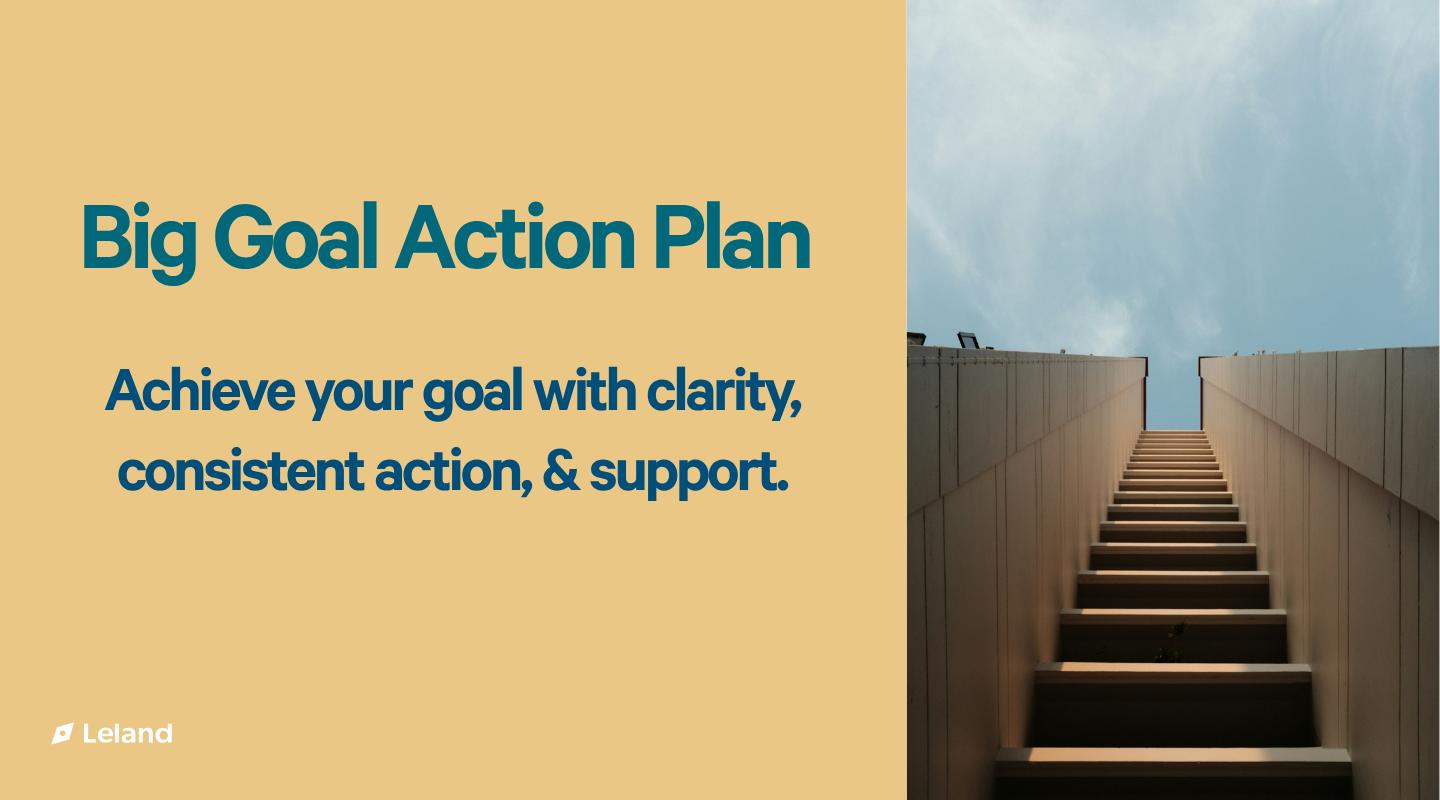 Big Goal Action Plan

Achieve your goal with clarity, consistent action, & support.

Leland